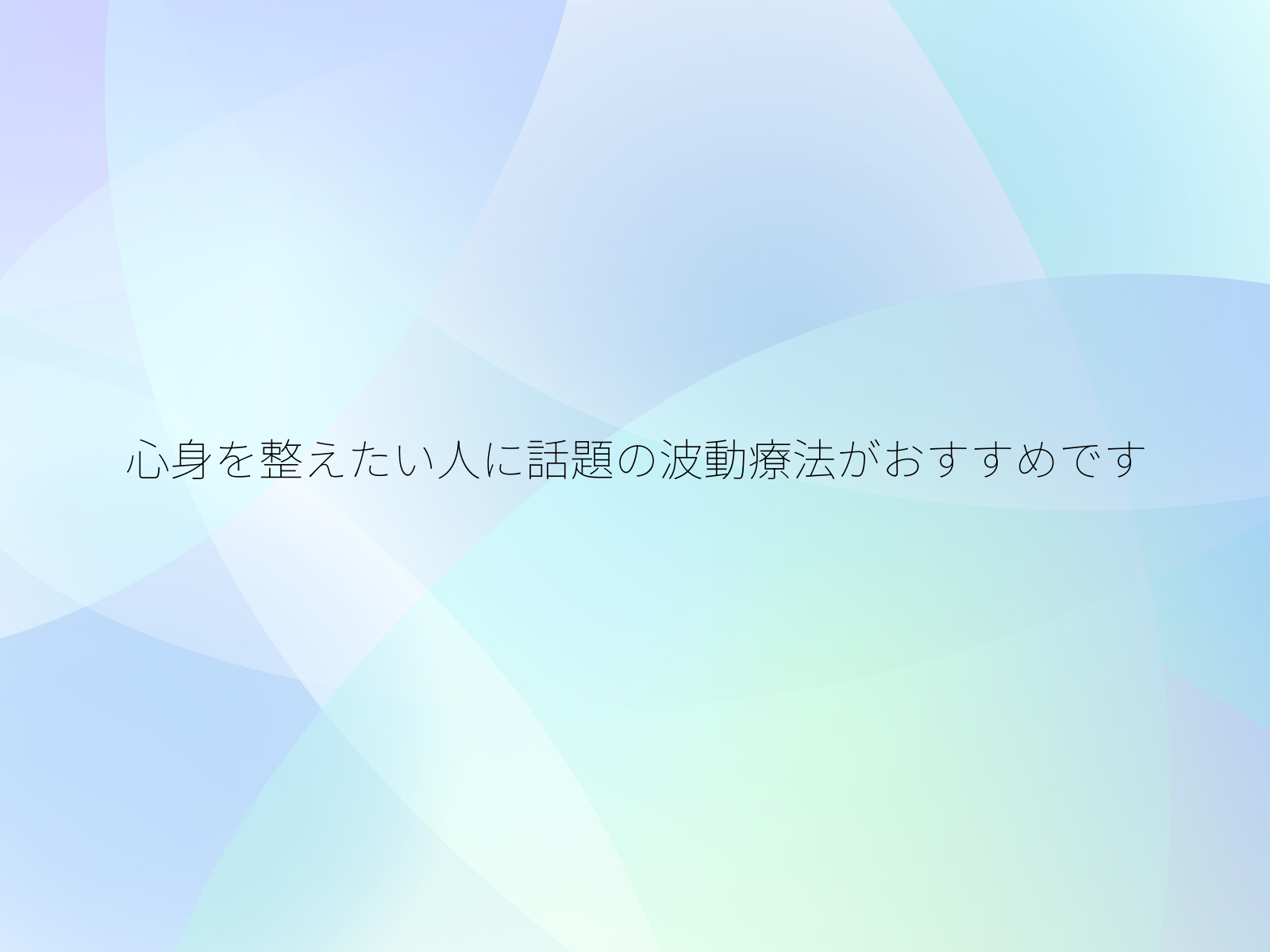 心身を整えたい人に話題の波動療法がおすすめです